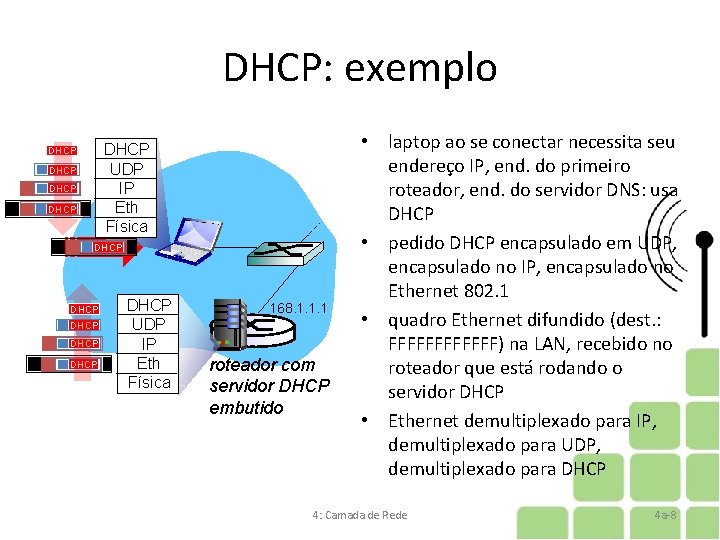 DHCP: exemplo

DHCP
DHCP
DHCP
DHCP

DHCP
UDP
IP
Eth
Física

DHCP

DHCP
DHCP
DHCP
DHCP

DHCP
UDP
IP
Eth
Física

168.1.1.1

roteador com servidor DHCP embutido

• laptop ao se conectar necessita seu endereço IP, end. do primeiro roteador, end. do servidor DNS: usa DHCP
• pedido DHCP encapsulado em UDP, encapsulado no IP, encapsulado no Ethernet 802.1
• quadro Ethernet difundido (dest.: FFFFFFFFFFFF) na LAN, recebido no roteador que está rodando o servidor DHCP
• Ethernet demultiplexado para IP, demultiplexado para UDP, demultiplexado para DHCP

4: Camada de Rede

4a-8